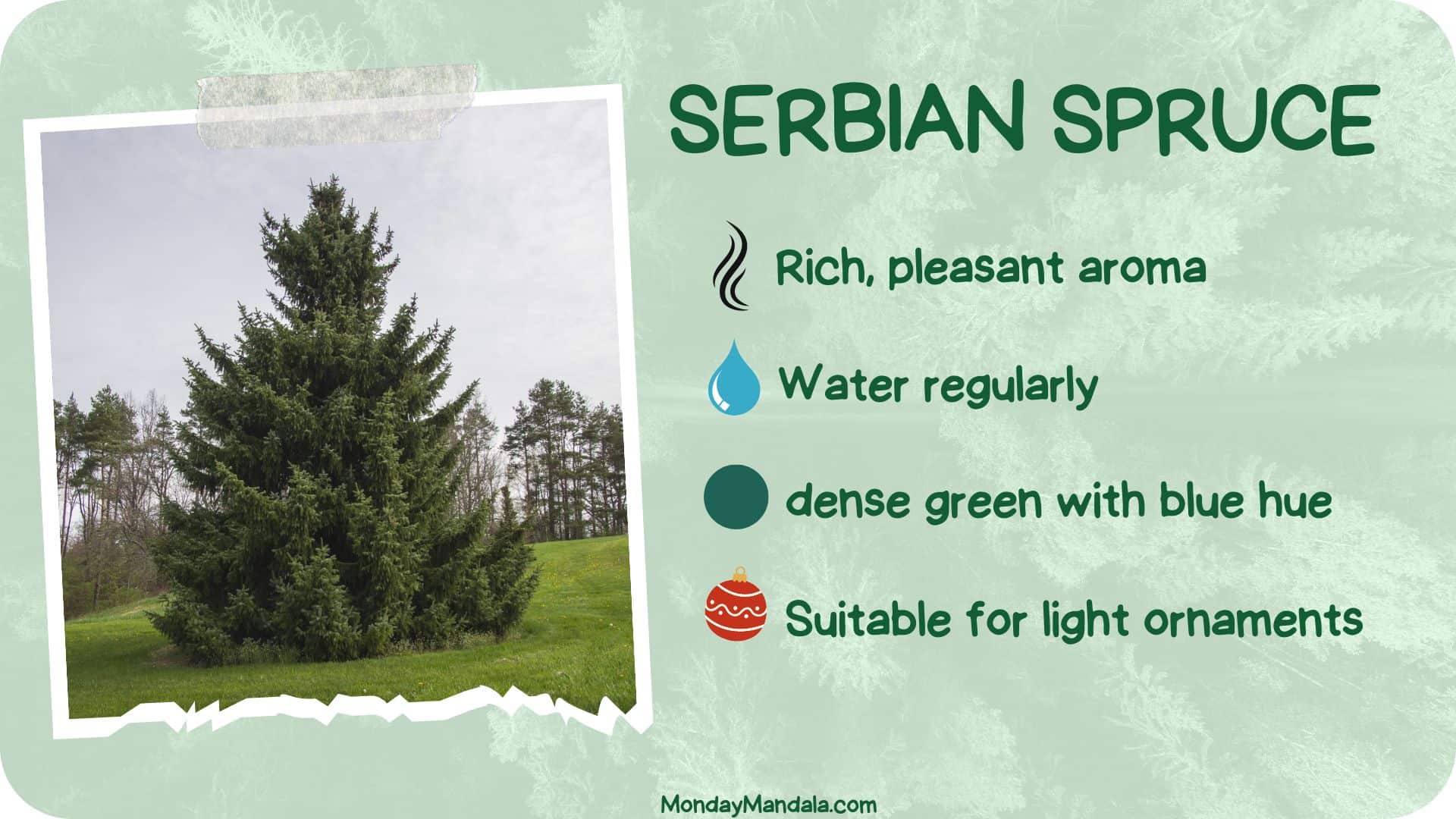 SERBIAN SPRUCE

Rich, pleasant aroma

Water regularly

dense green with blue hue

Suitable for light ornaments

MondayMandala.com